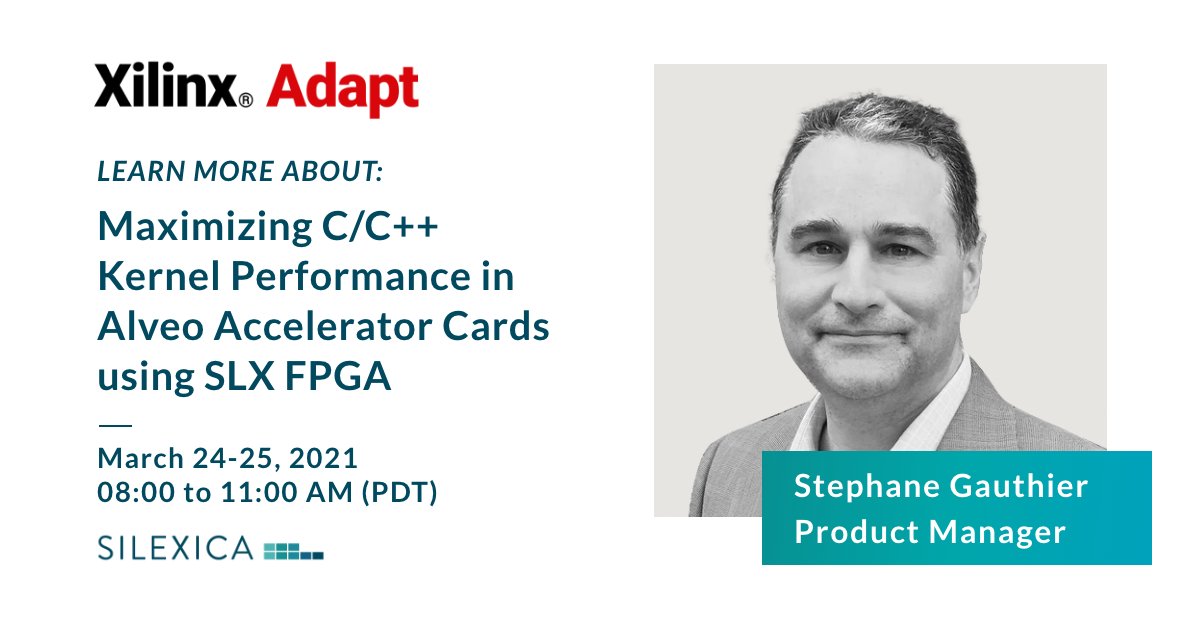 Xilinx® Adapt

LEARN MORE ABOUT:

Maximizing C/C++ Kernel Performance in Alveo Accelerator Cards using SLX FPGA

March 24-25, 2021
08:00 to 11:00 AM (PDT)

SILEXICA

Stephane Gauthier
Product Manager